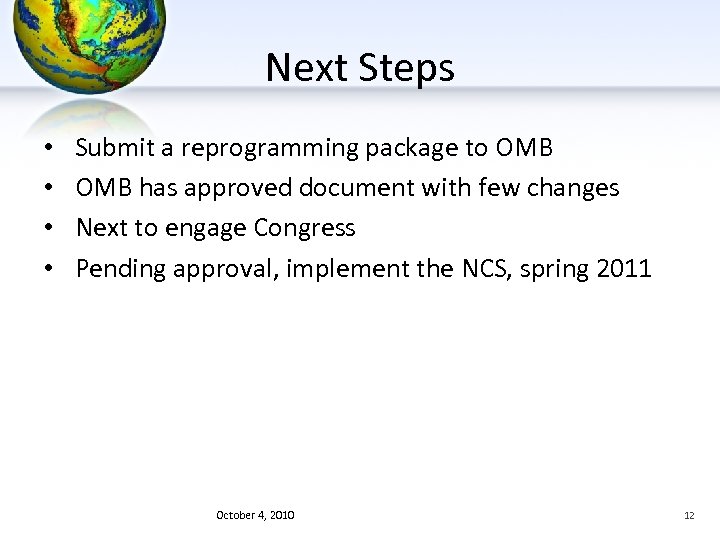 Next Steps

• Submit a reprogramming package to OMB
• OMB has approved document with few changes
• Next to engage Congress
• Pending approval, implement the NCS, spring 2011

October 4, 2010

12